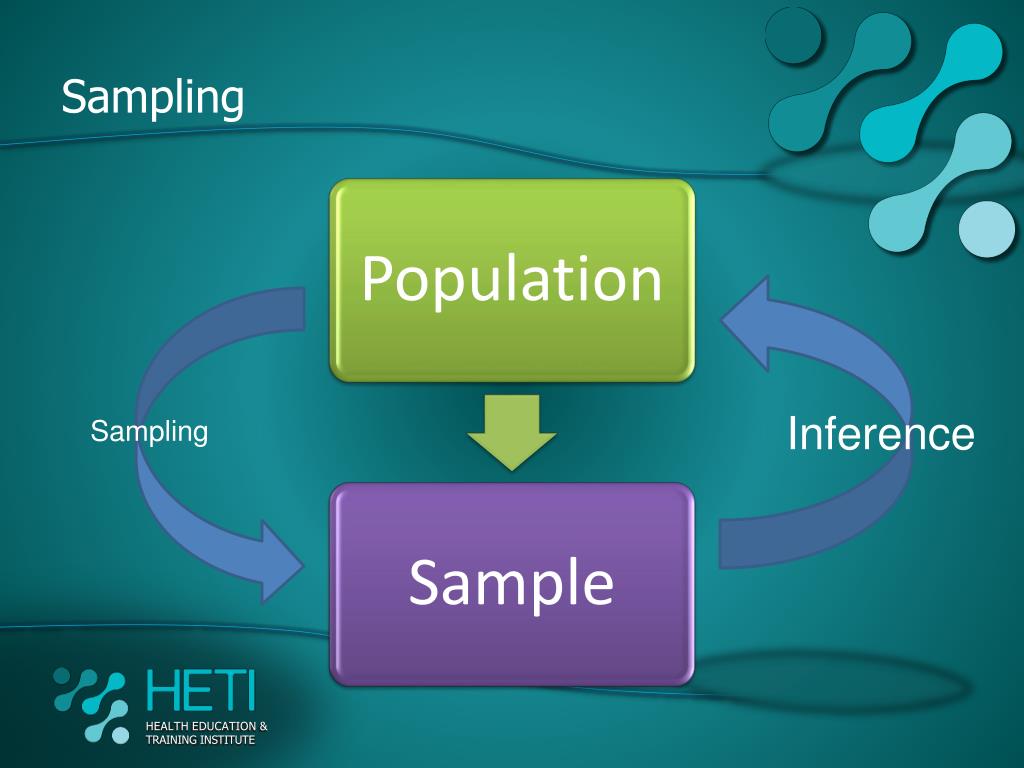 Sampling

Population

Sampling

Inference

Sample

HETI
HEALTH EDUCATION & TRAINING INSTITUTE